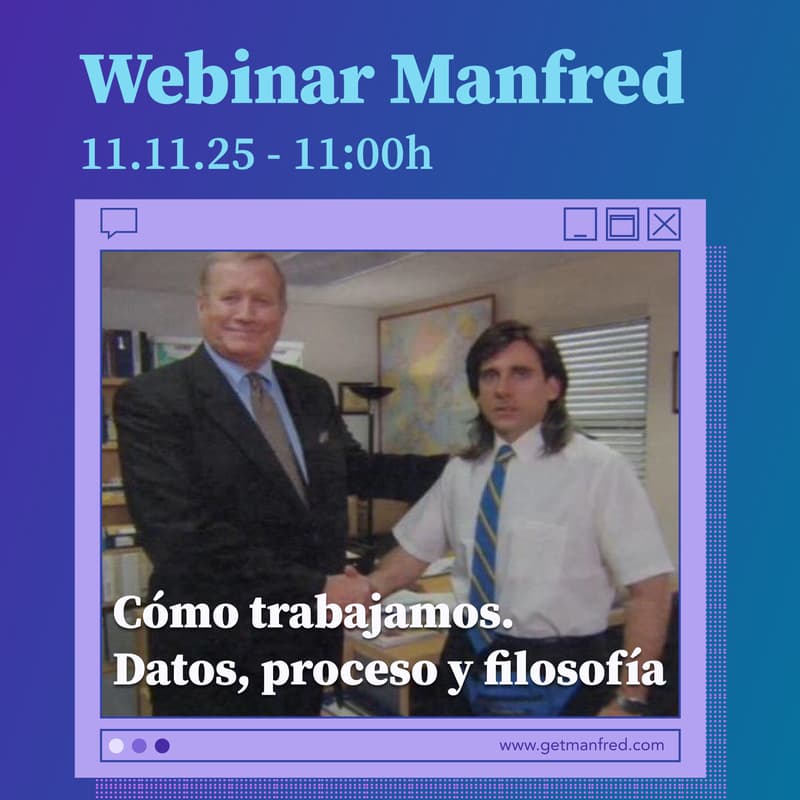 Webinar Manfred
11.11.25 - 11:00h

Cómo trabajamos.
Datos, proceso y filosofía

www.getmanfred.com